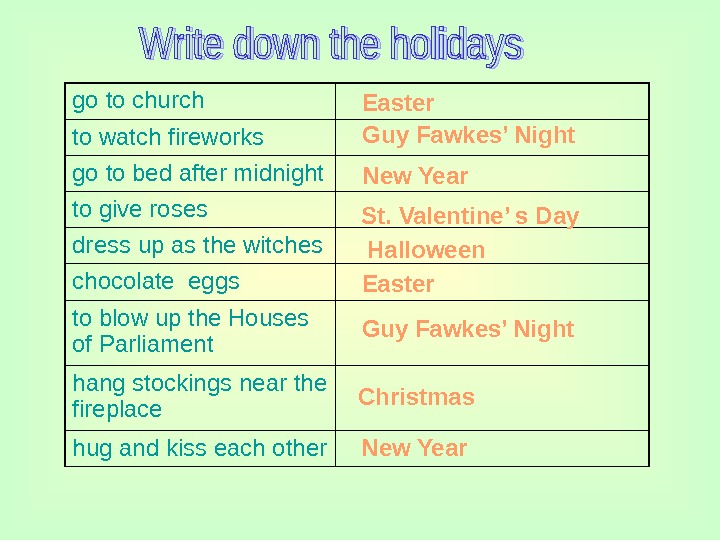 Write down the holidays

| | |
|---|---|
| go to church | Easter |
| to watch fireworks | Guy Fawkes' Night |
| go to bed after midnight | New Year |
| to give roses | St. Valentine' s Day |
| dress up as the witches | Halloween |
| chocolate eggs | Easter |
| to blow up the Houses of Parliament | Guy Fawkes' Night |
| hang stockings near the fireplace | Christmas |
| hug and kiss each other | New Year |